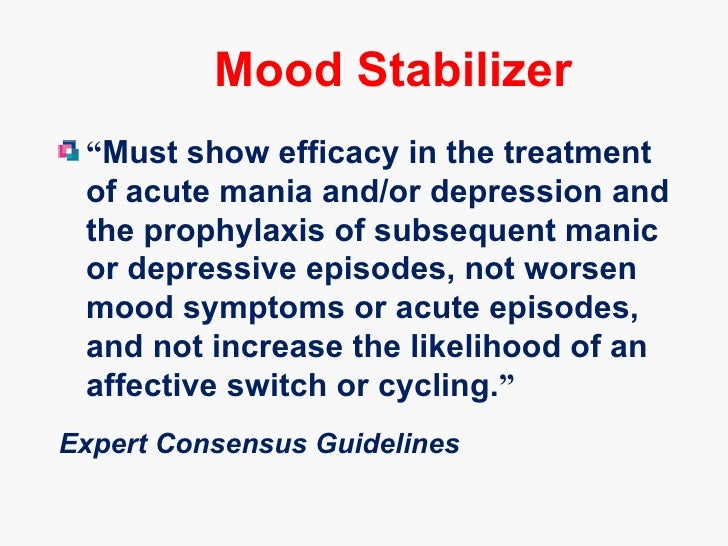 Mood Stabilizer

“Must show efficacy in the treatment of acute mania and/or depression and the prophylaxis of subsequent manic or depressive episodes, not worsen mood symptoms or acute episodes, and not increase the likelihood of an affective switch or cycling.”

Expert Consensus Guidelines